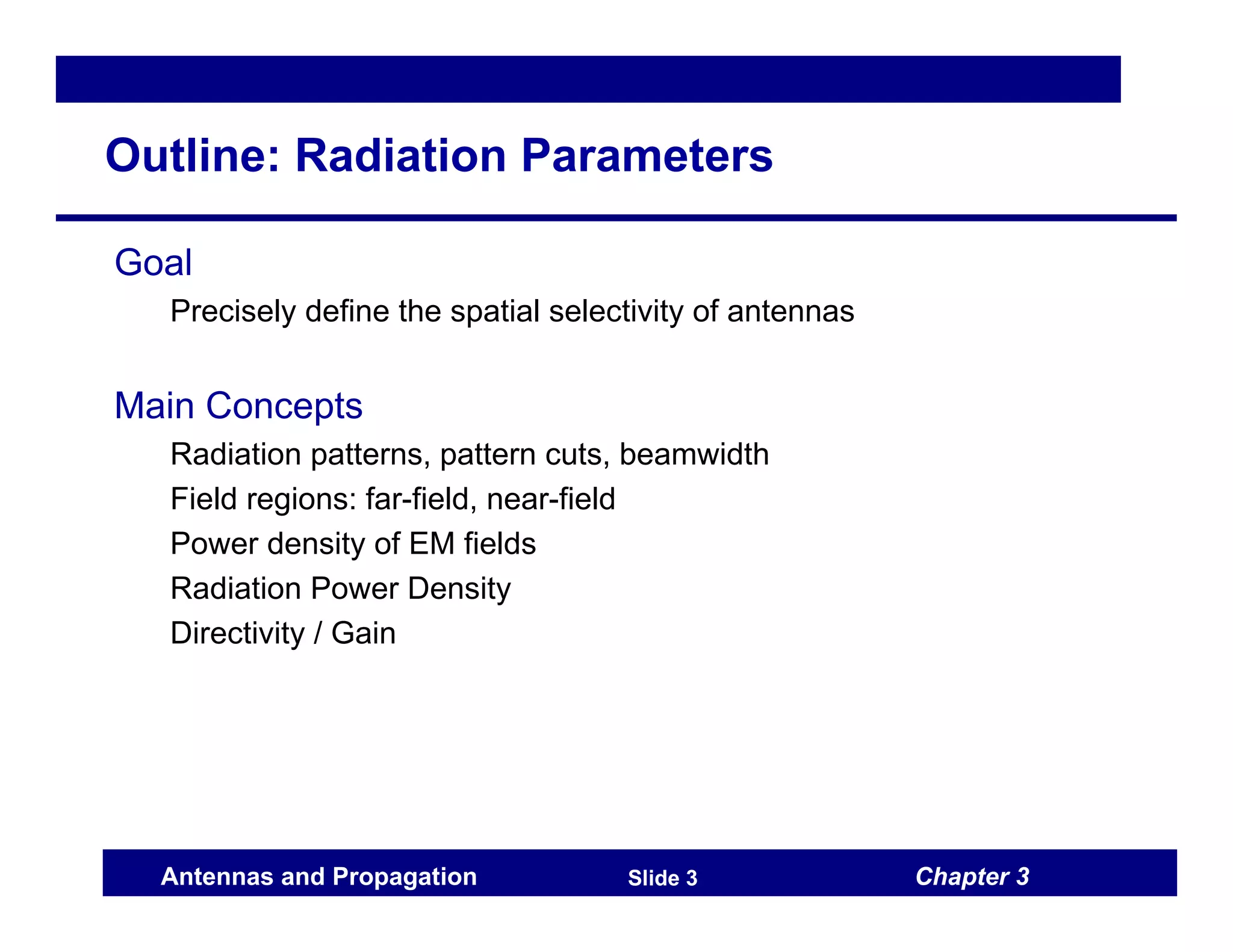 Outline: Radiation Parameters

Goal

Precisely define the spatial selectivity of antennas

Main Concepts

Radiation patterns, pattern cuts, beamwidth

Field regions: far-field, near-field

Power density of EM fields

Radiation Power Density

Directivity / Gain

Antennas and Propagation

Slide 3

Chapter 3